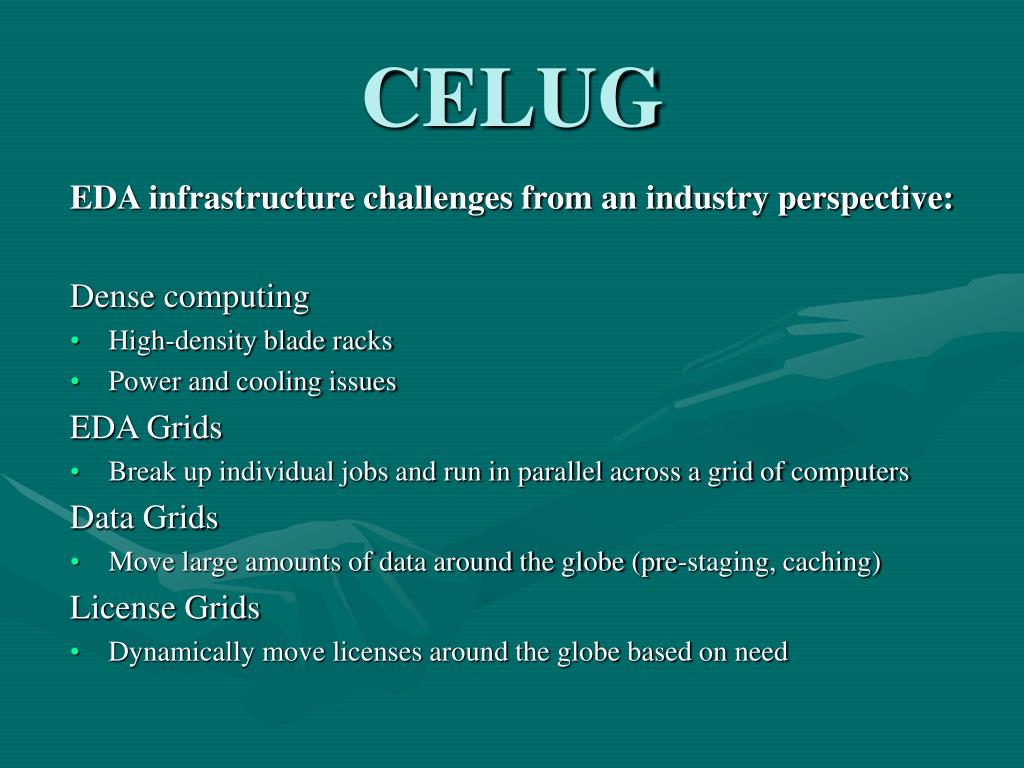 CELUG

EDA infrastructure challenges from an industry perspective:

Dense computing
• High-density blade racks
• Power and cooling issues

EDA Grids
• Break up individual jobs and run in parallel across a grid of computers

Data Grids
• Move large amounts of data around the globe (pre-staging, caching)

License Grids
• Dynamically move licenses around the globe based on need